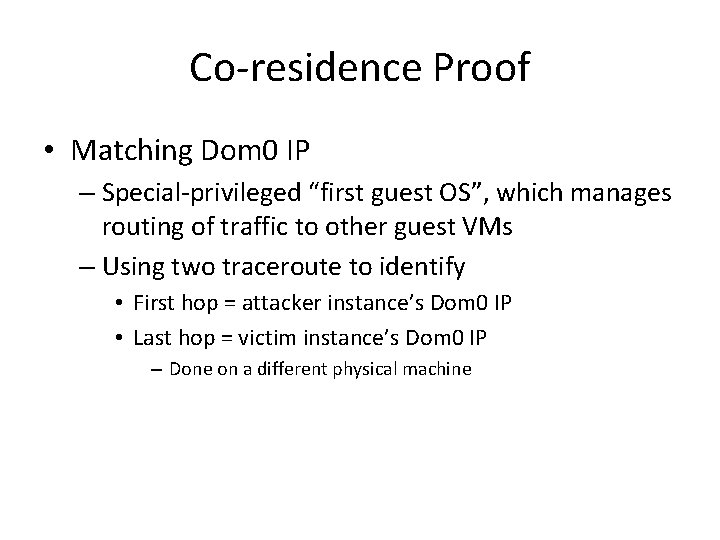 Co-residence Proof

• Matching Dom0 IP

– Special-privileged “first guest OS”, which manages routing of traffic to other guest VMs

– Using two traceroute to identify

• First hop = attacker instance’s Dom0 IP

• Last hop = victim instance’s Dom0 IP

– Done on a different physical machine